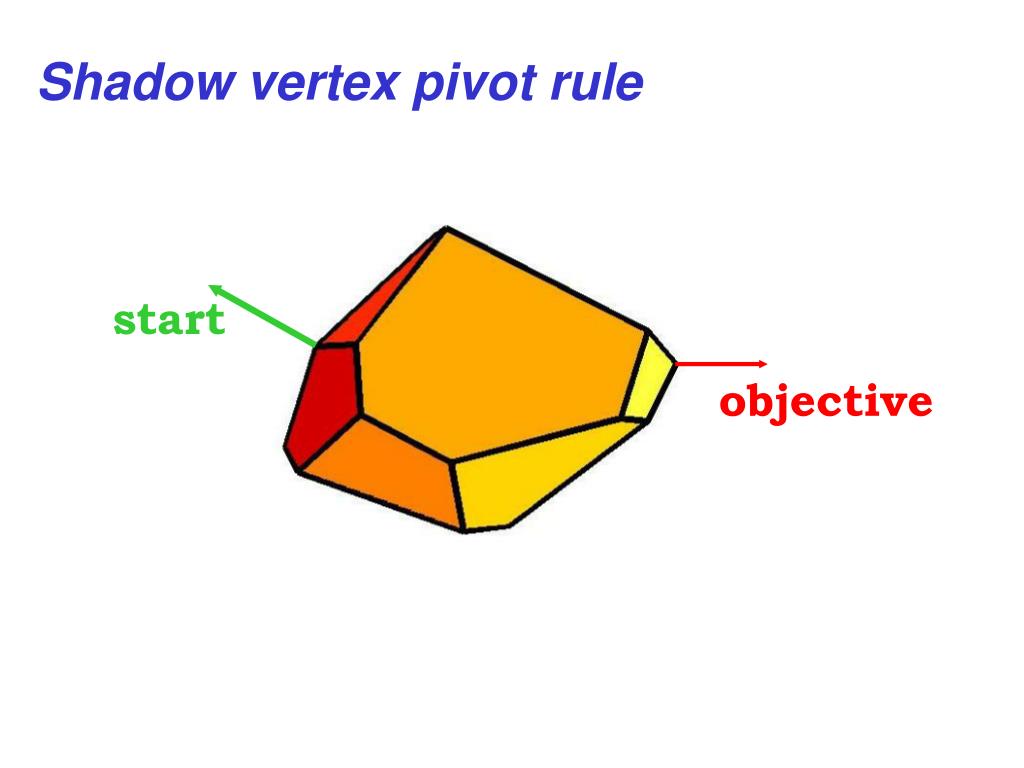 Shadow vertex pivot rule

start

objective